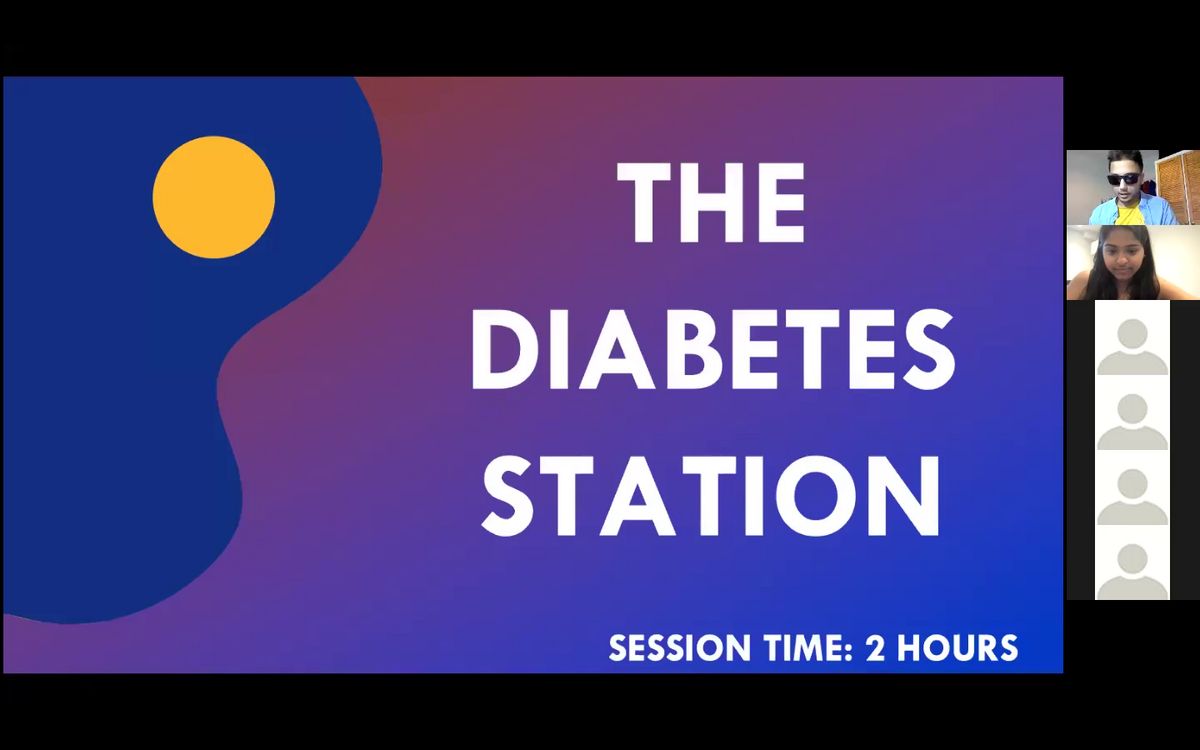 THE DIABETES STATION

SESSION TIME: 2 HOURS